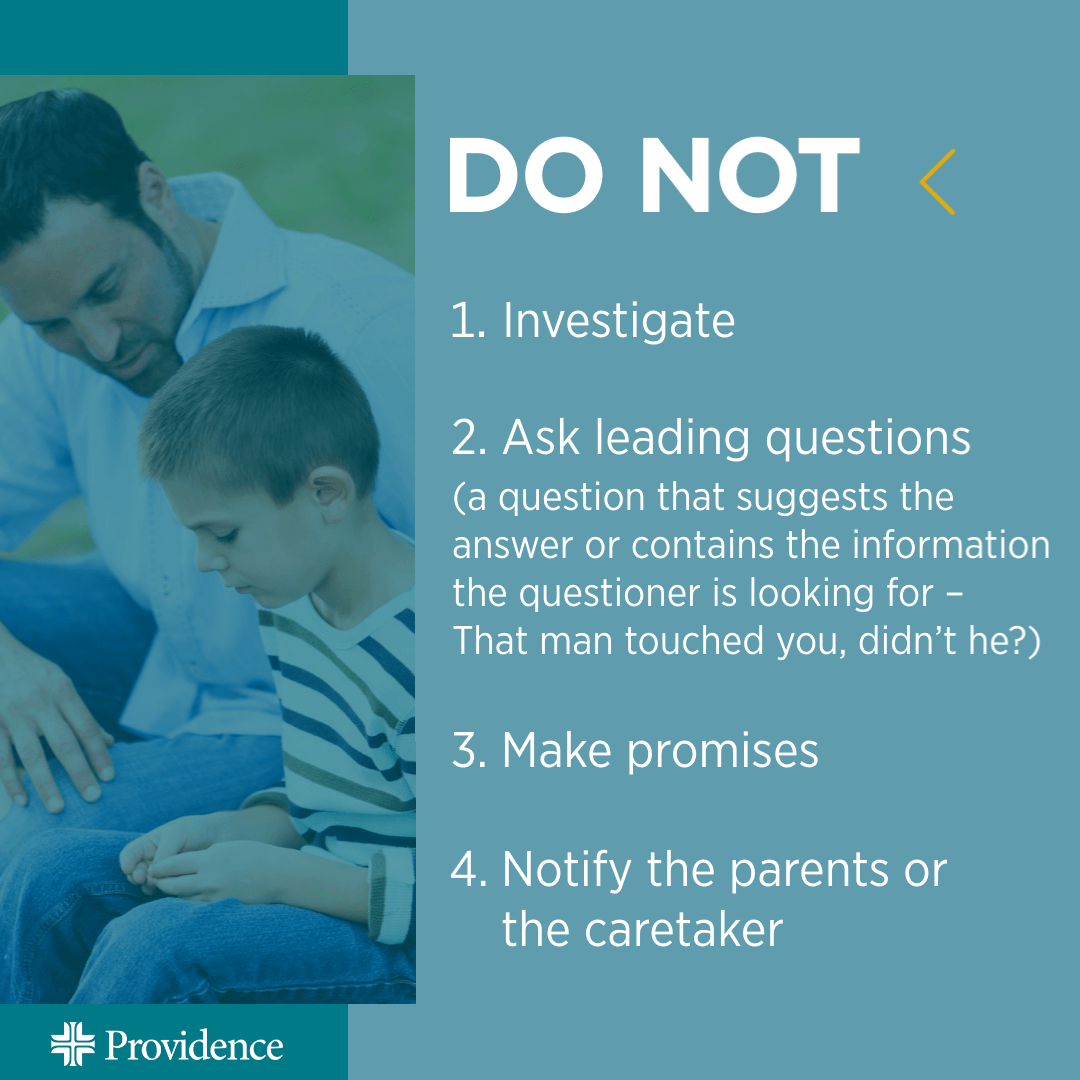 DO NOT

1. Investigate

2. Ask leading questions
(a question that suggests the answer or contains the information the questioner is looking for – That man touched you, didn't he?)

3. Make promises

4. Notify the parents or the caretaker

Providence